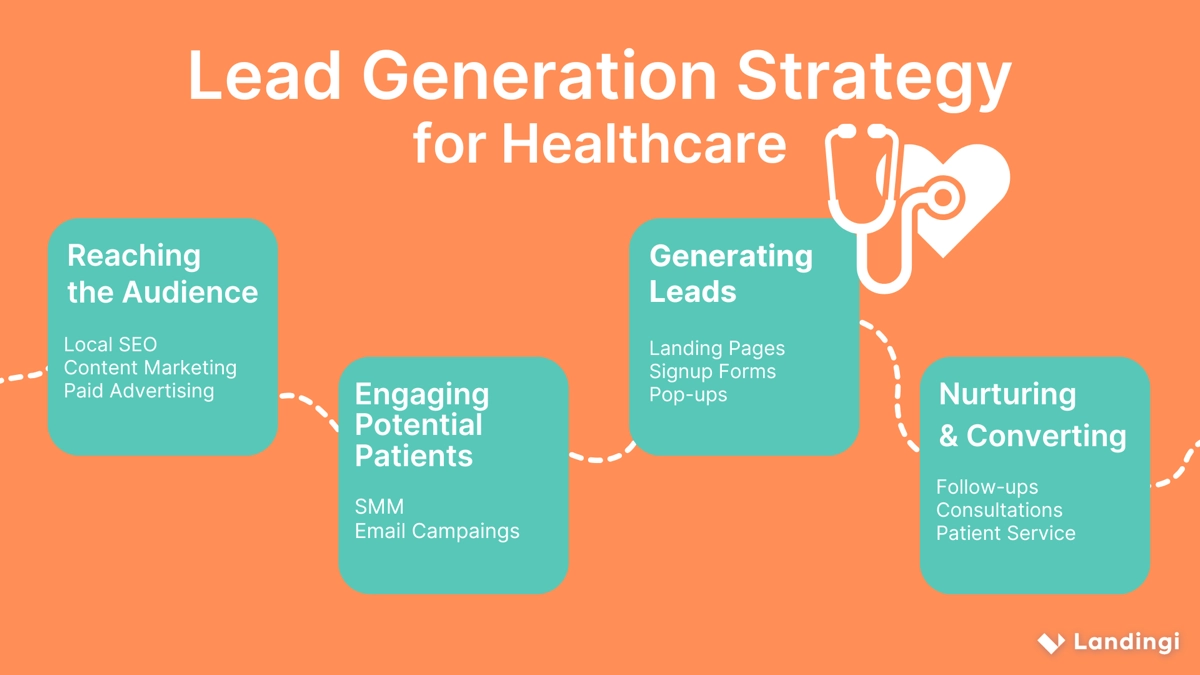 Lead Generation Strategy
for Healthcare

Reaching the Audience

Local SEO
Content Marketing
Paid Advertising

Engaging Potential Patients

SMM
Email Campaings

Generating Leads

Landing Pages
Signup Forms
Pop-ups

Nurturing & Converting

Follow-ups
Consultations
Patient Service

Landingi